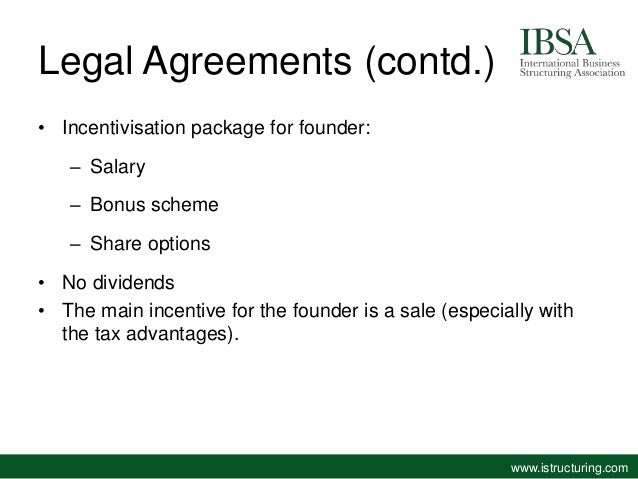 Legal Agreements (contd.)

IBSA
International Business
Structuring Association

• Incentivisation package for founder:

– Salary

– Bonus scheme

– Share options

• No dividends

• The main incentive for the founder is a sale (especially with the tax advantages).

www.istructuring.com